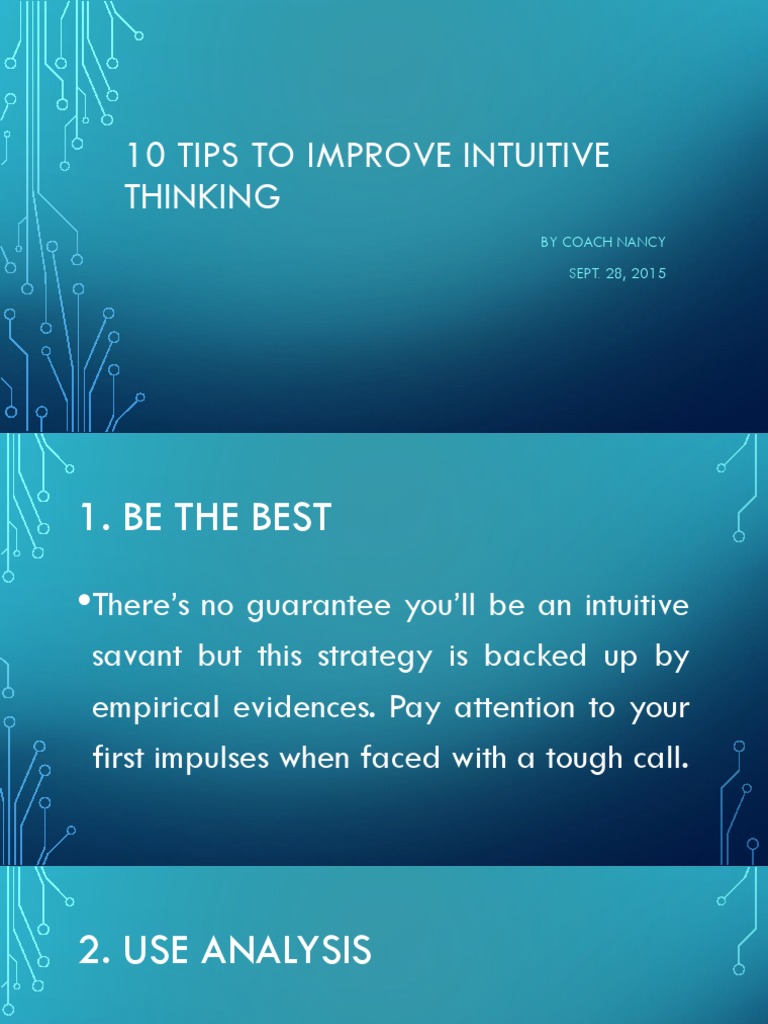 10 TIPS TO IMPROVE INTUITIVE THINKING

BY COACH NANCY

SEPT. 28, 2015

1. BE THE BEST

•There's no guarantee you'll be an intuitive savant but this strategy is backed up by empirical evidences. Pay attention to your first impulses when faced with a tough call.

2. USE ANALYSIS